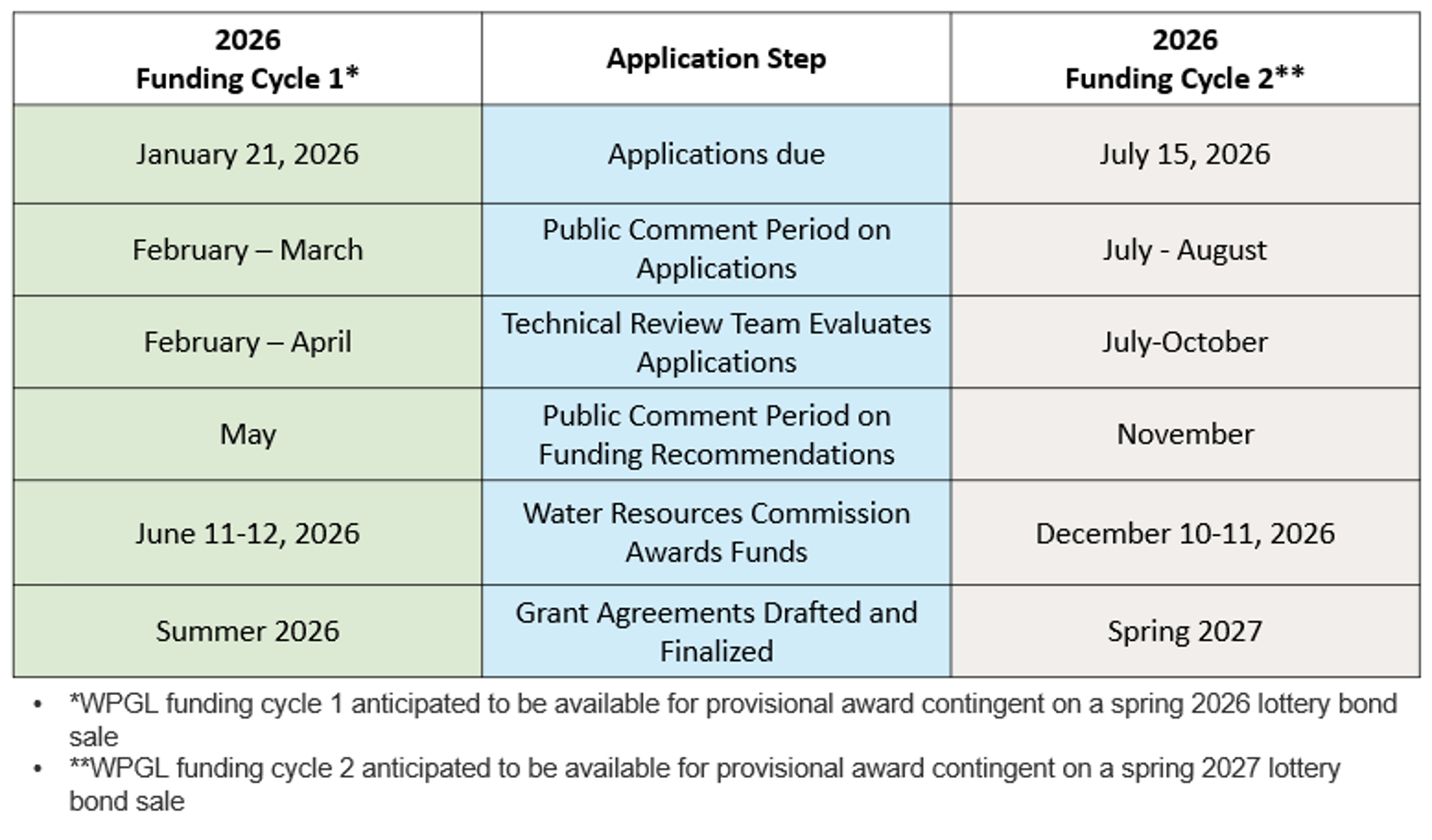 | 2026 Funding Cycle 1* | Application Step | 2026 Funding Cycle 2** |
|---|---|---|
| January 21, 2026 | Applications due | July 15, 2026 |
| February – March | Public Comment Period on Applications | July - August |
| February – April | Technical Review Team Evaluates Applications | July-October |
| May | Public Comment Period on Funding Recommendations | November |
| June 11-12, 2026 | Water Resources Commission Awards Funds | December 10-11, 2026 |
| Summer 2026 | Grant Agreements Drafted and Finalized | Spring 2027 |

• *WPGL funding cycle 1 anticipated to be available for provisional award contingent on a spring 2026 lottery bond sale

• **WPGL funding cycle 2 anticipated to be available for provisional award contingent on a spring 2027 lottery bond sale